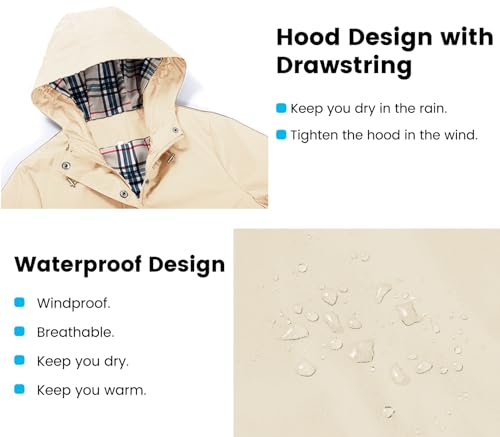 Hood Design with Drawstring

Keep you dry in the rain.

Tighten the hood in the wind.

Waterproof Design

Windproof.

Breathable.

Keep you dry.

Keep you warm.